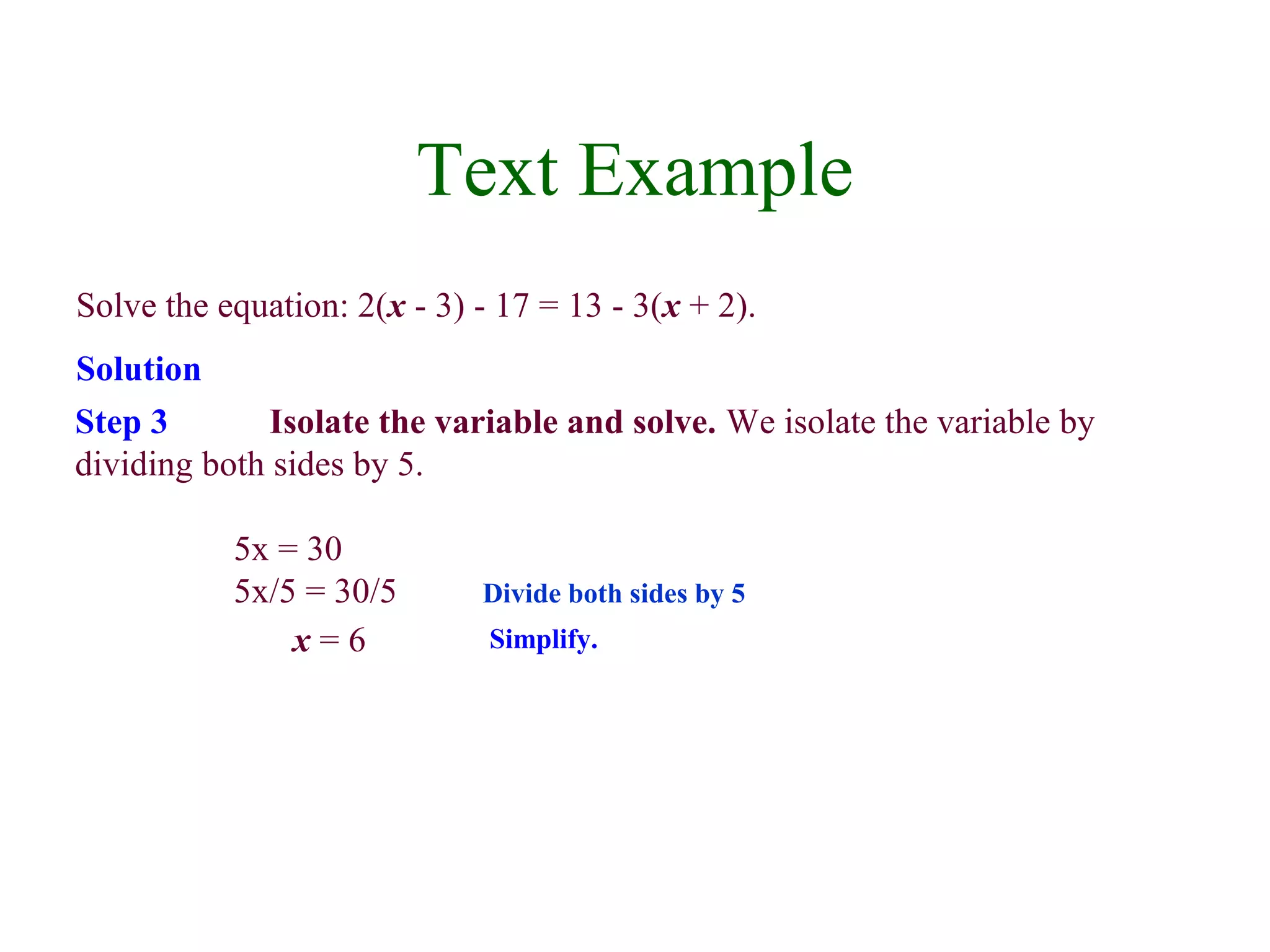 Text Example

Solve the equation: $2(x - 3) - 17 = 13 - 3(x + 2)$.

Solution

Step 3 Isolate the variable and solve. We isolate the variable by dividing both sides by 5.

$5x = 30$

$5x/5 = 30/5$ Divide both sides by 5

$x = 6$ Simplify.